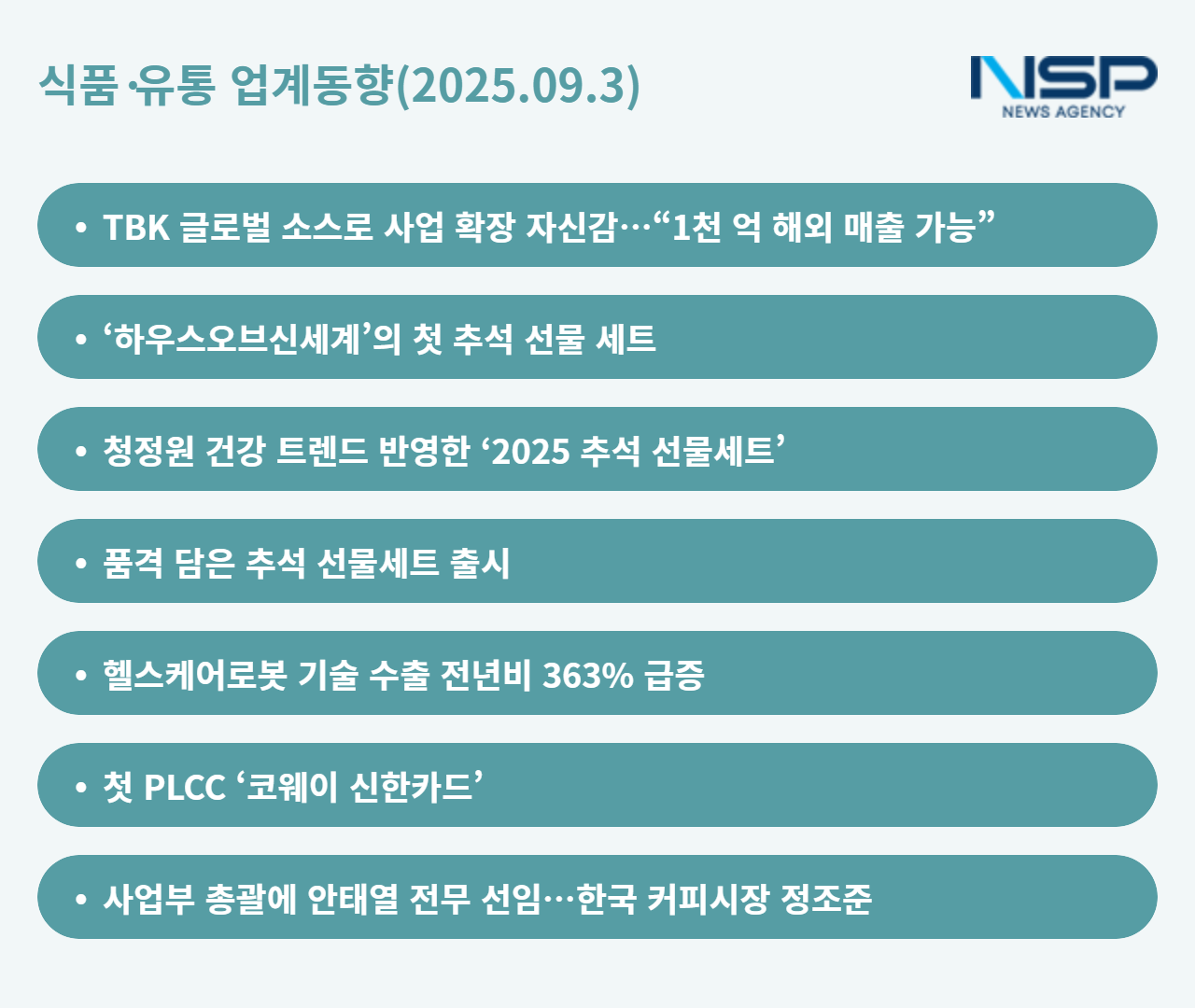 식품·유통 업계동향(2025.09.3)

NSP
NEWS AGENCY

• TBK 글로벌 소스로 사업 확장 자신감…“1천 억 해외 매출 가능”

• ‘하우스오브신세계’의 첫 추석 선물 세트

• 청정원 건강 트렌드 반영한 ‘2025 추석 선물세트’

• 품격 담은 추석 선물세트 출시

• 헬스케어로봇 기술 수출 전년비 363% 급증

• 첫 PLCC ‘코웨이 신한카드’

• 사업부 총괄에 안태열 전무 선임…한국 커피시장 정조준